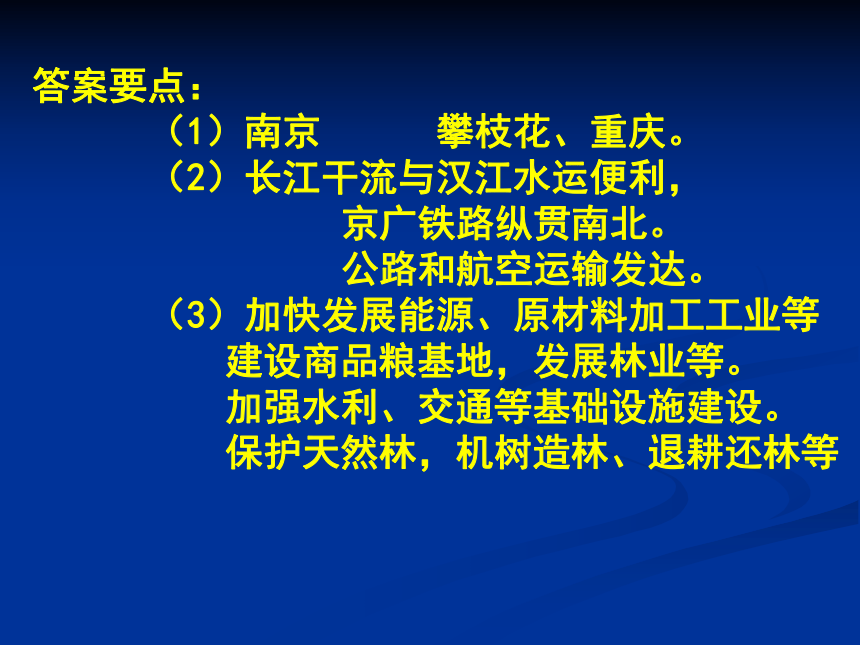 答案要点：
（1）南京　　攀枝花、重庆。
（2）长江干流与汉江水运便利，
京广铁路纵贯南北。
公路和航空运输发达。
（3）加快发展能源、原材料加工工业等
建设商品粮基地，发展林业等。
加强水利、交通等基础设施建设。
保护天然林，机树造林、退耕还林等